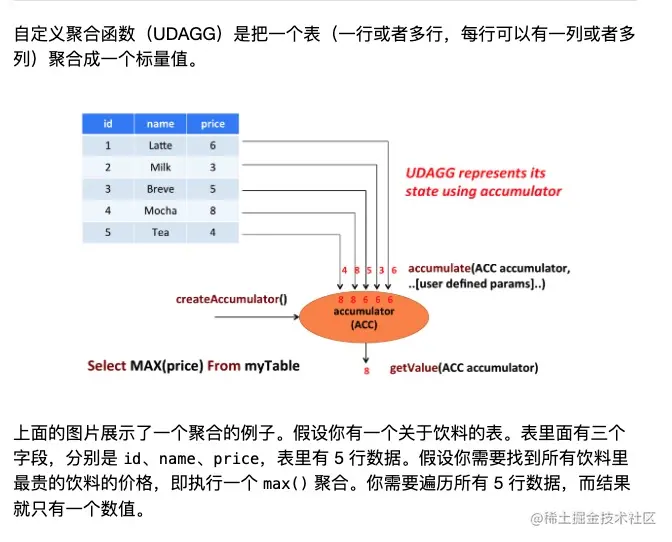 自定义聚合函数（UDAGG）是把一个表（一行或者多行，每行可以有一列或者多列）聚合成一个标量值。

| id | name | price |
|---|---|---|
| 1 | Latte | 6 |
| 2 | Milk | 3 |
| 3 | Breve | 5 |
| 4 | Mocha | 8 |
| 5 | Tea | 4 |

UDAGG represents its state using accumulator

4 8 5 3 6

accumulate(ACC accumulator, ..[user defined params]..)

createAccumulator()

8 8 6 6 6

accumulator (ACC)

Select MAX(price) From myTable

8

getValue(ACC accumulator)

上面的图片展示了一个聚合的例子。假设你有一个关于饮料的表。表里面有三个字段，分别是 id、name、price，表里有 5 行数据。假设你需要找到所有饮料里最贵的饮料的价格，即执行一个 max() 聚合。你需要遍历所有 5 行数据，而结果就只有一个数值。

@稀土掘金技术社区